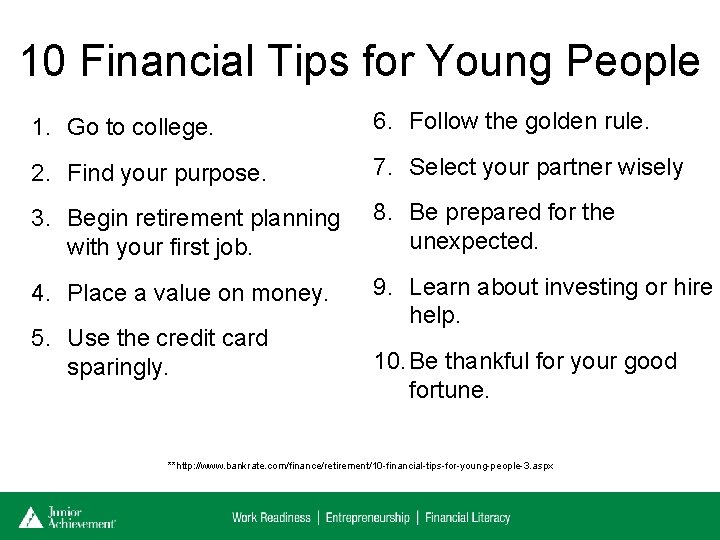 10 Financial Tips for Young People

1. Go to college.
2. Find your purpose.
3. Begin retirement planning with your first job.
4. Place a value on money.
5. Use the credit card sparingly.

6. Follow the golden rule.
7. Select your partner wisely
8. Be prepared for the unexpected.
9. Learn about investing or hire help.
10. Be thankful for your good fortune.

**http://www.bankrate.com/finance/retirement/10-financial-tips-for-young-people-3.aspx

Junior Achievement

Work Readiness | Entrepreneurship | Financial Literacy